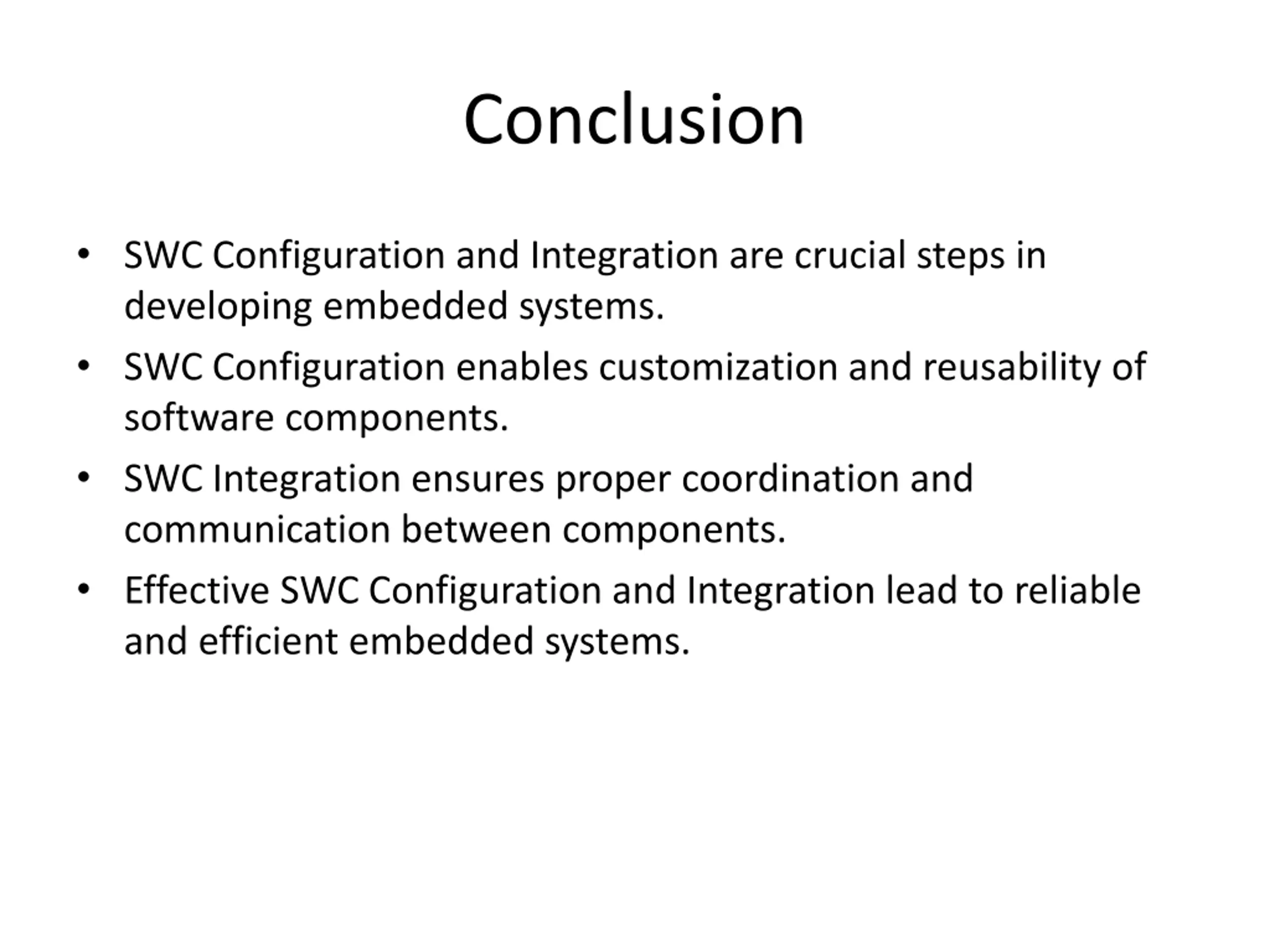 Conclusion

• SWC Configuration and Integration are crucial steps in developing embedded systems.
• SWC Configuration enables customization and reusability of software components.
• SWC Integration ensures proper coordination and communication between components.
• Effective SWC Configuration and Integration lead to reliable and efficient embedded systems.